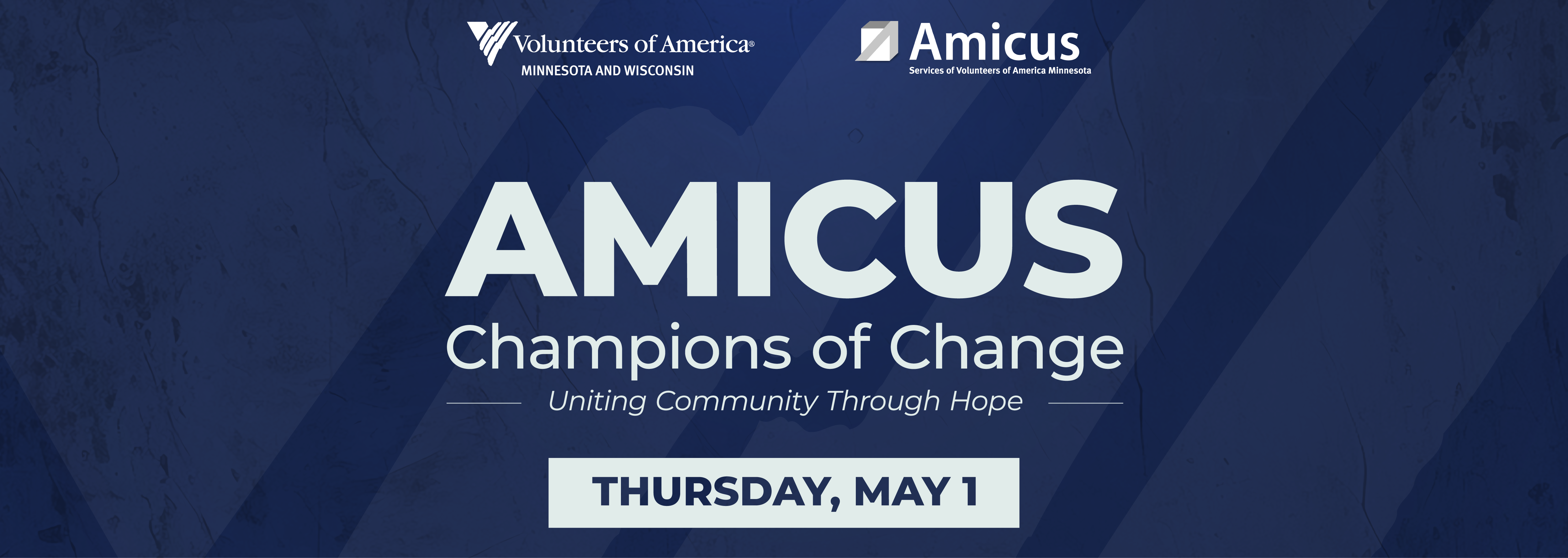 Volunteers of America®
MINNESOTA AND WISCONSIN

Amicus
Services of Volunteers of America Minnesota

AMICUS
Champions of Change
Uniting Community Through Hope

THURSDAY, MAY 1